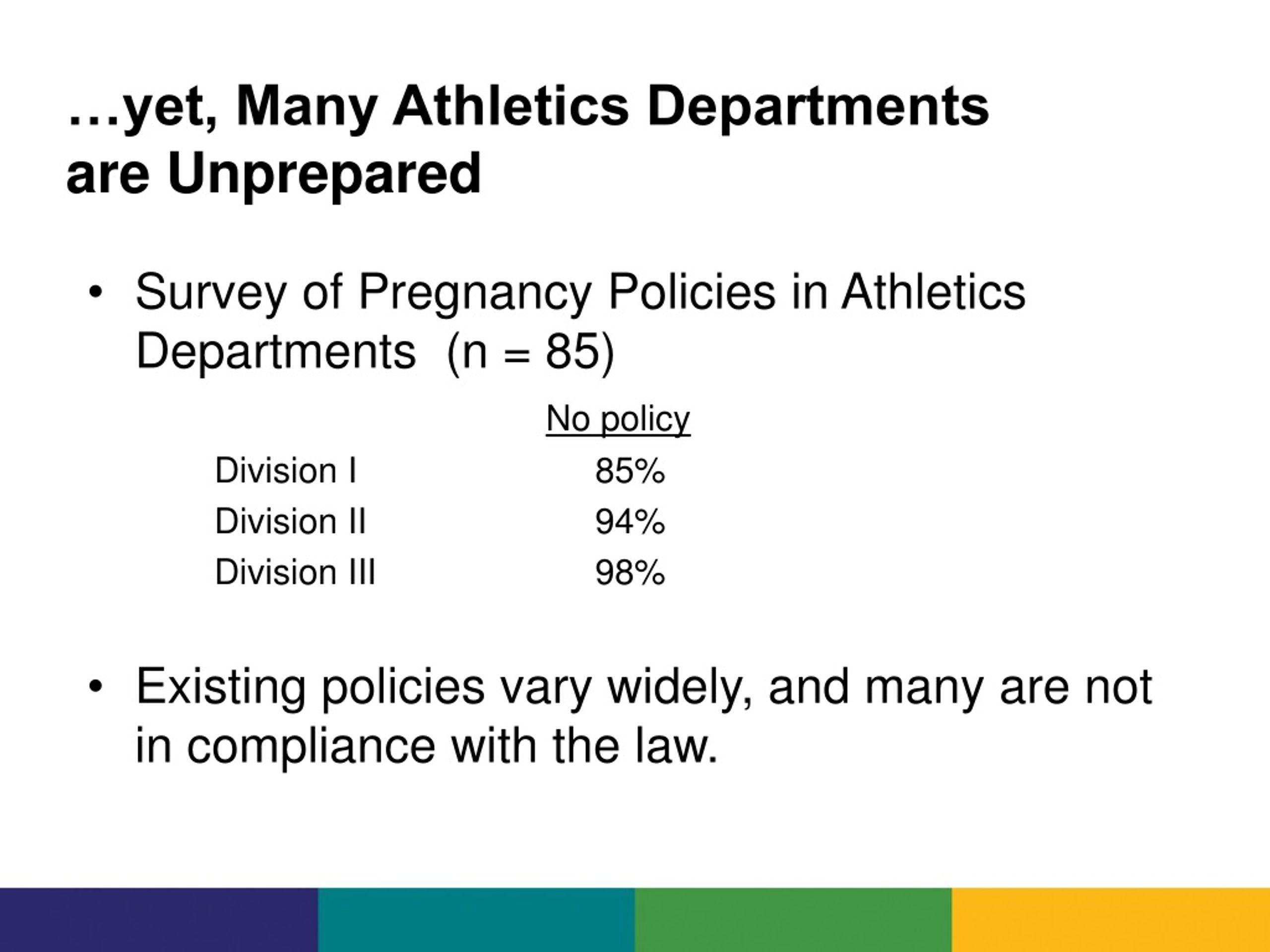 …yet, Many Athletics Departments are Unprepared

• Survey of Pregnancy Policies in Athletics Departments (n = 85)

| | No policy |
|---|---|
| Division I | 85% |
| Division II | 94% |
| Division III | 98% |

• Existing policies vary widely, and many are not in compliance with the law.